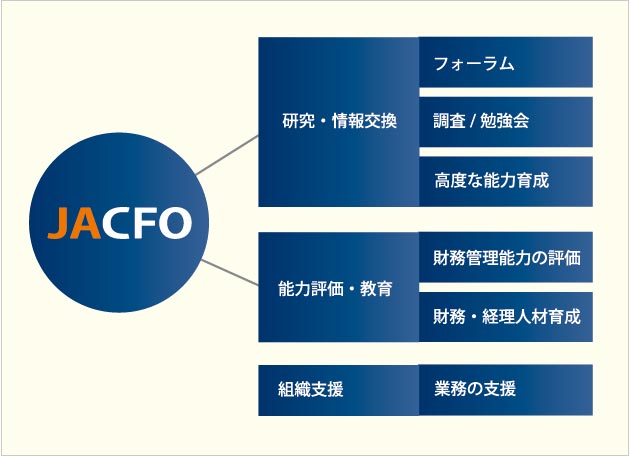 JACFO

研究・情報交換

フォーラム

調査 / 勉強会

高度な能力育成

能力評価・教育

財務管理能力の評価

財務・経理人材育成

組織支援

業務の支援